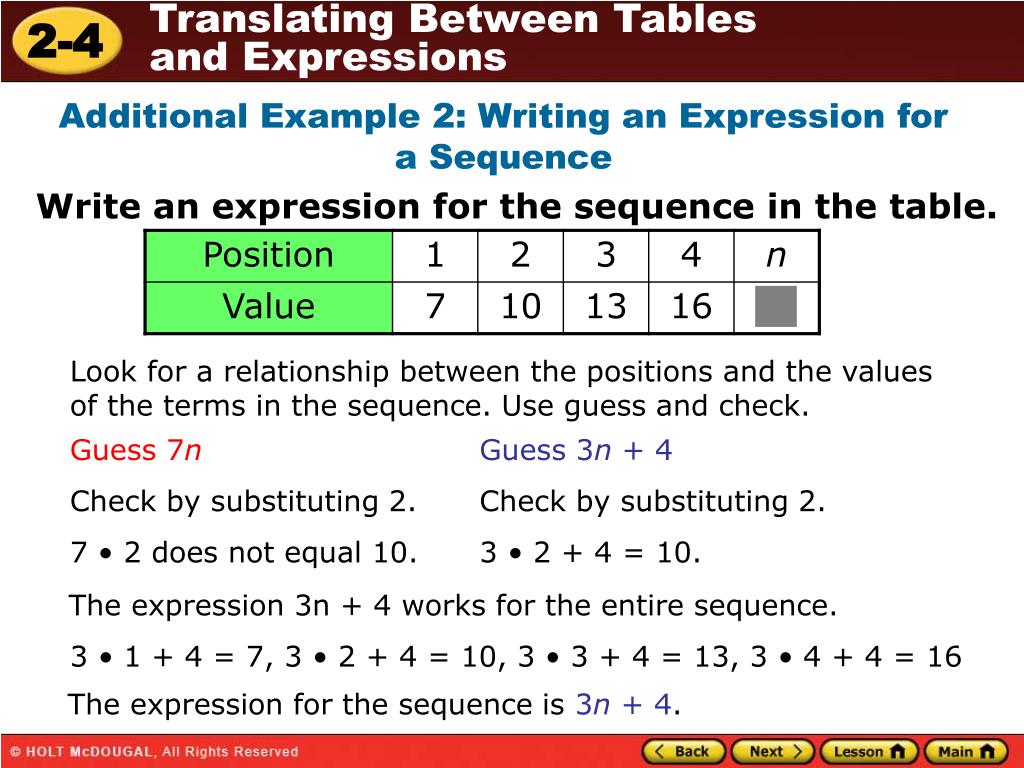 2-4 Translating Between Tables and Expressions

Additional Example 2: Writing an Expression for a Sequence

Write an expression for the sequence in the table.

| Position | 1 | 2 | 3 | 4 | $n$ |
|---|---|---|---|---|---|
| Value | 7 | 10 | 13 | 16 | |

Look for a relationship between the positions and the values of the terms in the sequence. Use guess and check.

Guess $7n$

Check by substituting 2.

$7 \cdot 2$ does not equal 10.

Guess $3n + 4$

Check by substituting 2.

$3 \cdot 2 + 4 = 10$.

The expression 3n + 4 works for the entire sequence.

$3 \cdot 1 + 4 = 7$, $3 \cdot 2 + 4 = 10$, $3 \cdot 3 + 4 = 13$, $3 \cdot 4 + 4 = 16$

The expression for the sequence is $3n + 4$.

© HOLT McDOUGAL, All Rights Reserved

Back Next Lesson Main